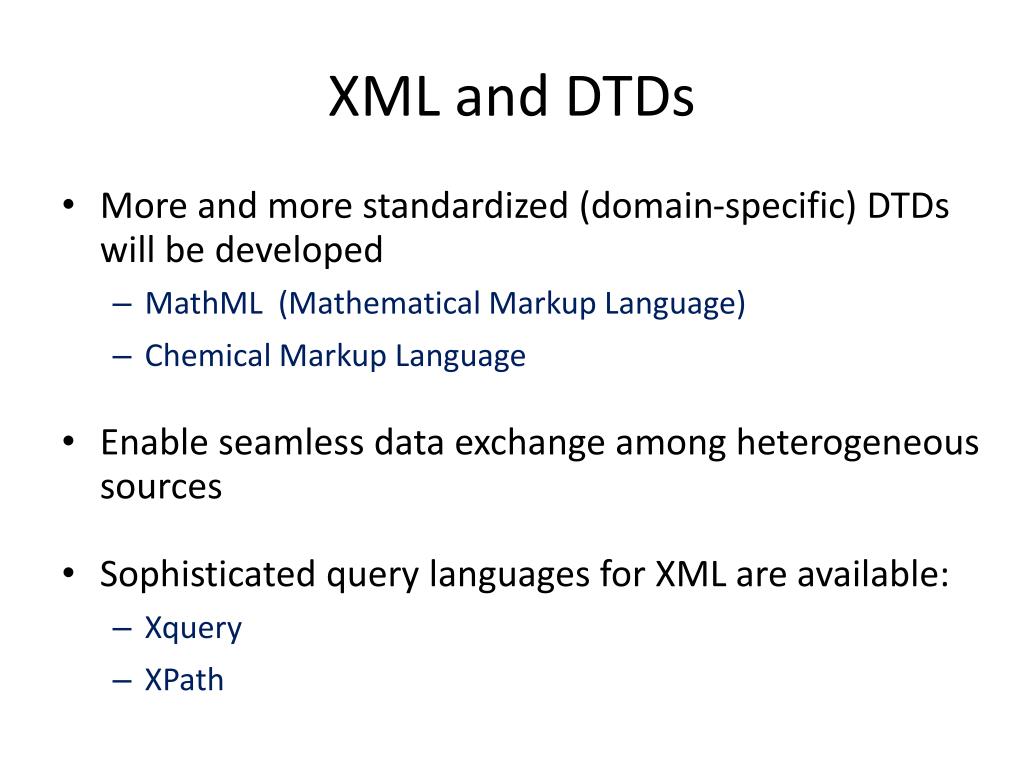 XML and DTDs

• More and more standardized (domain-specific) DTDs will be developed
– MathML (Mathematical Markup Language)
– Chemical Markup Language

• Enable seamless data exchange among heterogeneous sources

• Sophisticated query languages for XML are available:
– Xquery
– XPath